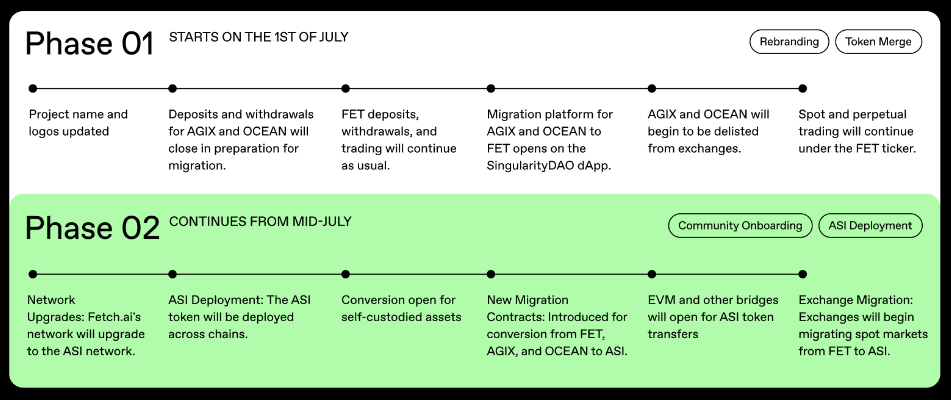 Phase 01

STARTS ON THE 1ST OF JULY

Rebranding

Token Merge

Project name and logos updated

Deposits and withdrawals for AGIX and OCEAN will close in preparation for migration.

FET deposits, withdrawals, and trading will continue as usual.

Migration platform for AGIX and OCEAN to FET opens on the SingularityDAO dApp.

AGIX and OCEAN will begin to be delisted from exchanges.

Spot and perpetual trading will continue under the FET ticker.

Phase 02

CONTINUES FROM MID-JULY

Community Onboarding

ASI Deployment

Network Upgrades: Fetch.ai's network will upgrade to the ASI network.

ASI Deployment: The ASI token will be deployed across chains.

Conversion open for self-custodied assets

New Migration Contracts: Introduced for conversion from FET, AGIX, and OCEAN to ASI.

EVM and other bridges will open for ASI token transfers

Exchange Migration: Exchanges will begin migrating spot markets from FET to ASI.